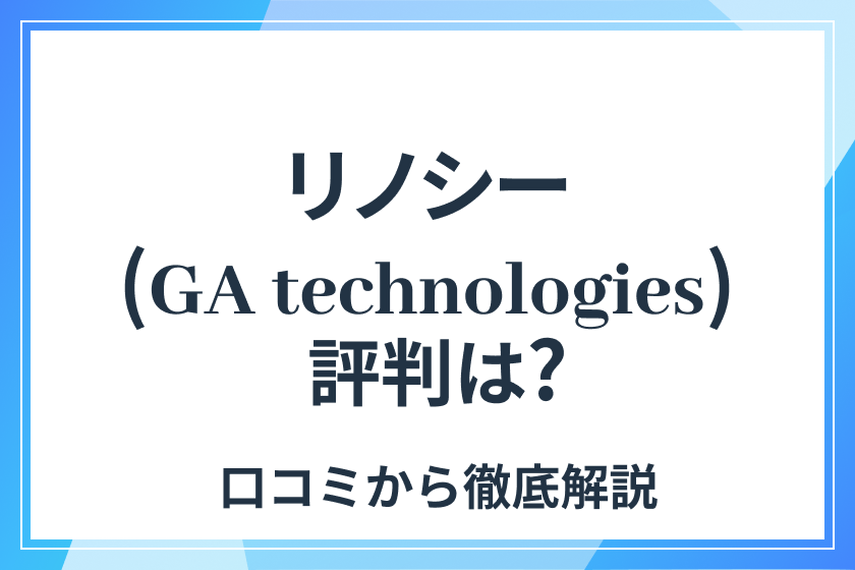 リノシー
(GA technologies)
評判は?

口コミから徹底解説